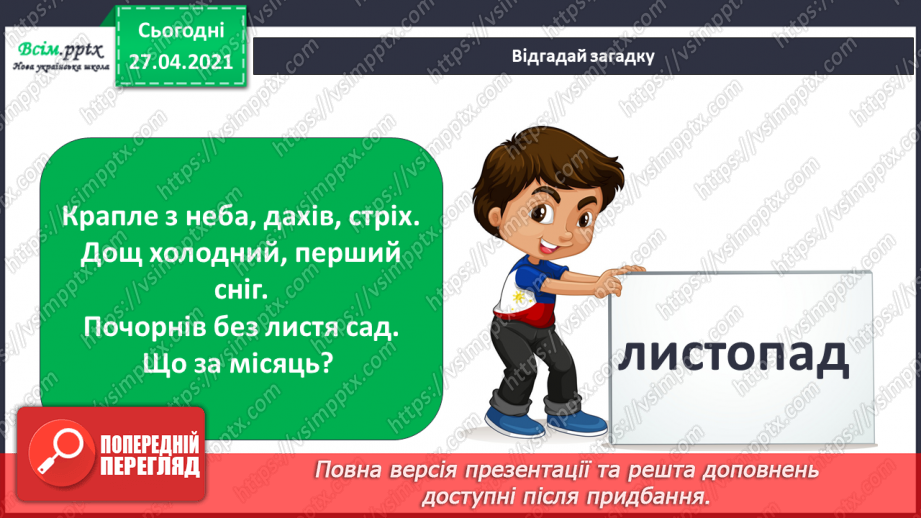 Всім.pptx
Нова українська школа

Сьогодні
27.04.2021

Відгадай загадку

Крапле з неба, дахів, стріх.
Дощ холодний, перший сніг.
Почорнів без листя сад.
Що за місяць?

листопад

ПОПЕРЕДНІЙ ПЕРЕГЛЯД

Повна версія презентації та решта доповнень доступні після придбання.

https://vsimpptx.com